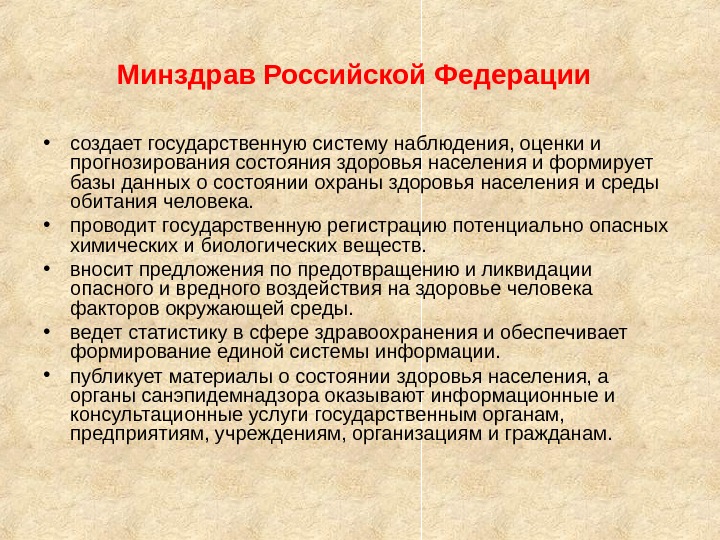 Минздрав Российской Федерации

• создает государственную систему наблюдения, оценки и прогнозирования состояния здоровья населения и формирует базы данных о состоянии охраны здоровья населения и среды обитания человека.
• проводит государственную регистрацию потенциально опасных химических и биологических веществ.
• вносит предложения по предотвращению и ликвидации опасного и вредного воздействия на здоровье человека факторов окружающей среды.
• ведет статистику в сфере здравоохранения и обеспечивает формирование единой системы информации.
• публикует материалы о состоянии здоровья населения, а органы санэпидемнадзора оказывают информационные и консультационные услуги государственным органам, предприятиям, учреждениям, организациям и гражданам.